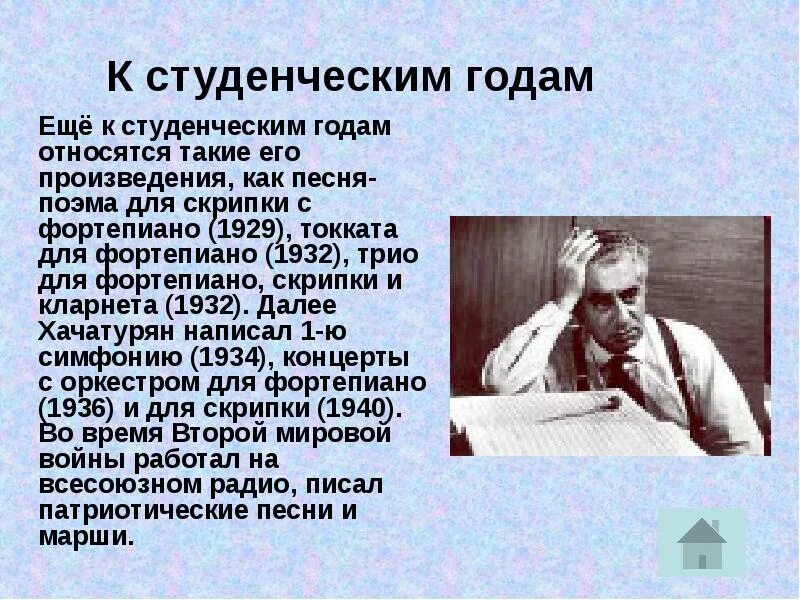 К студенческим годам

Ещё к студенческим годам относятся такие его произведения, как песня-поэма для скрипки с фортепиано (1929), токката для фортепиано (1932), трио для фортепиано, скрипки и кларнета (1932). Далее Хачатурян написал 1-ю симфонию (1934), концерты с оркестром для фортепиано (1936) и для скрипки (1940). Во время Второй мировой войны работал на всесоюзном радио, писал патриотические песни и марши.